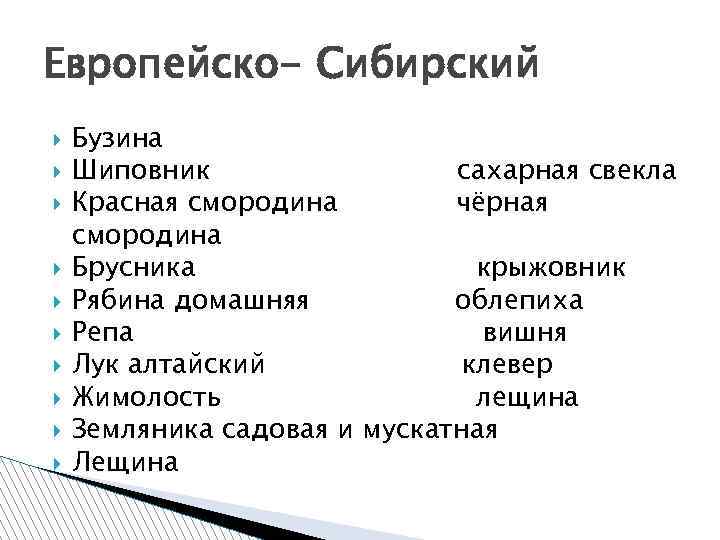 Европейско- Сибирский

Бузина
Шиповник сахарная свекла
Красная смородина чёрная смородина
Брусника крыжовник
Рябина домашняя облепиха
Репа вишня
Лук алтайский клевер
Жимолость лещина
Земляника садовая и мускатная
Лещина